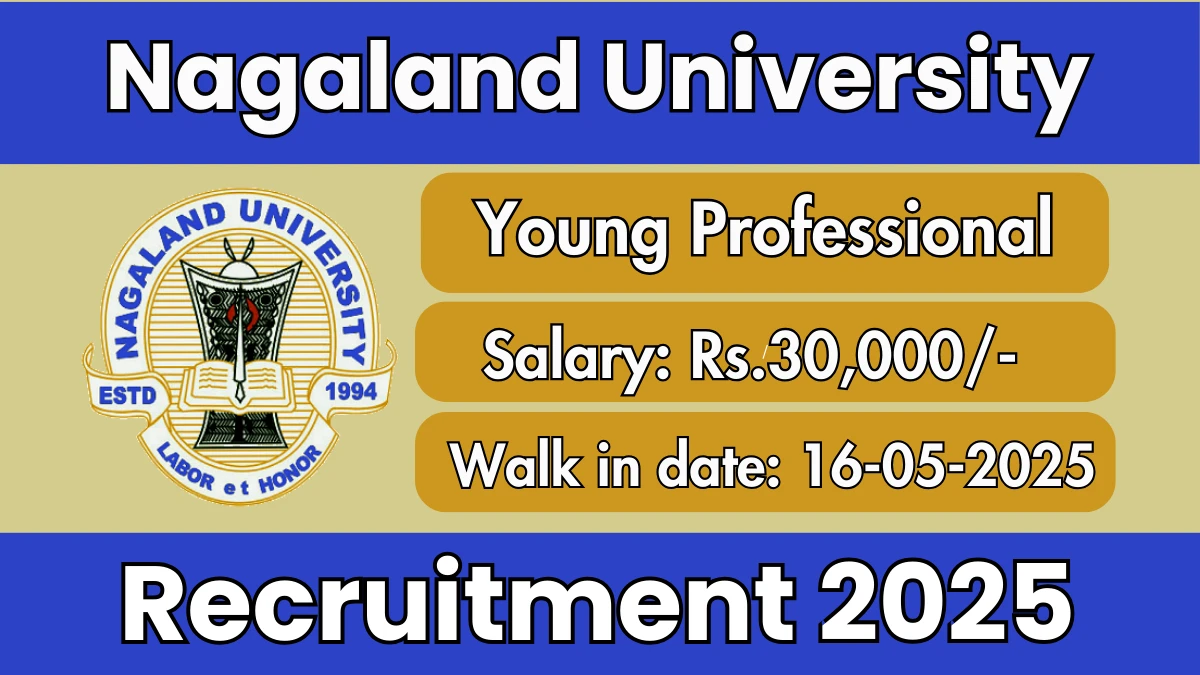 Nagaland University

NAGALAND UNIVERSITY

ESTD 1994

LABOR et HONOR

Young Professional

Salary: Rs.30,000/-

Walk in date: 16-05-2025

Recruitment 2025